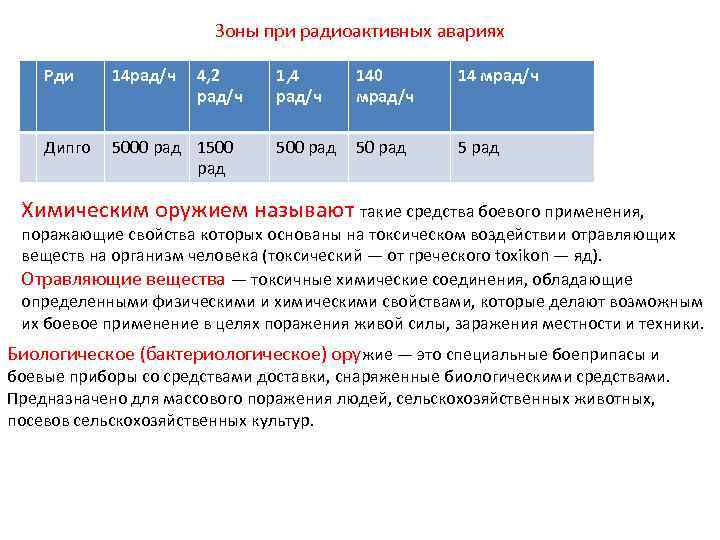 Зоны при радиоактивных авариях

| | Рди | 14рад/ч | 4,2 рад/ч | 1,4 рад/ч | 140 мрад/ч | 14 мрад/ч |
|---|---|---|---|---|---|---|
| | Дипго | 5000 рад | 1500 рад | 500 рад | 50 рад | 5 рад |

Химическим оружием называют такие средства боевого применения, поражающие свойства которых основаны на токсическом воздействии отравляющих веществ на организм человека (токсический — от греческого toxikon — яд).

Отравляющие вещества — токсичные химические соединения, обладающие определенными физическими и химическими свойствами, которые делают возможным их боевое применение в целях поражения живой силы, заражения местности и техники.

Биологическое (бактериологическое) оружие — это специальные боеприпасы и боевые приборы со средствами доставки, снаряженные биологическими средствами. Предназначено для массового поражения людей, сельскохозяйственных животных, посевов сельскохозяйственных культур.